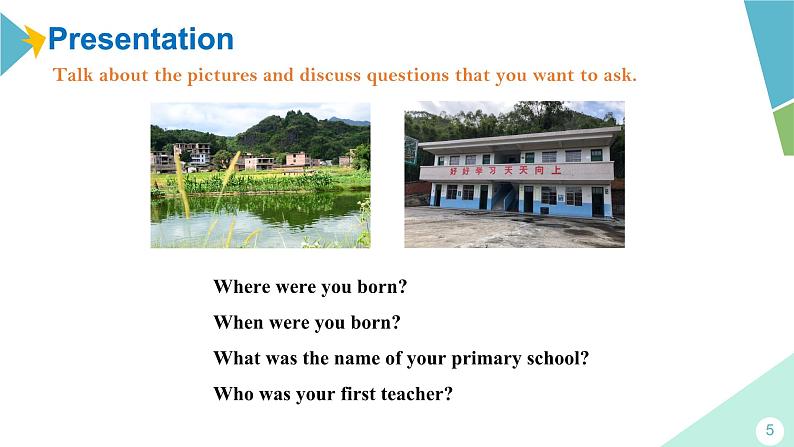 Presentation

Talk about the pictures and discuss questions that you want to ask.

好好学习天天向上

Where were you born?

When were you born?

What was the name of your primary school?

Who was your first teacher?

5